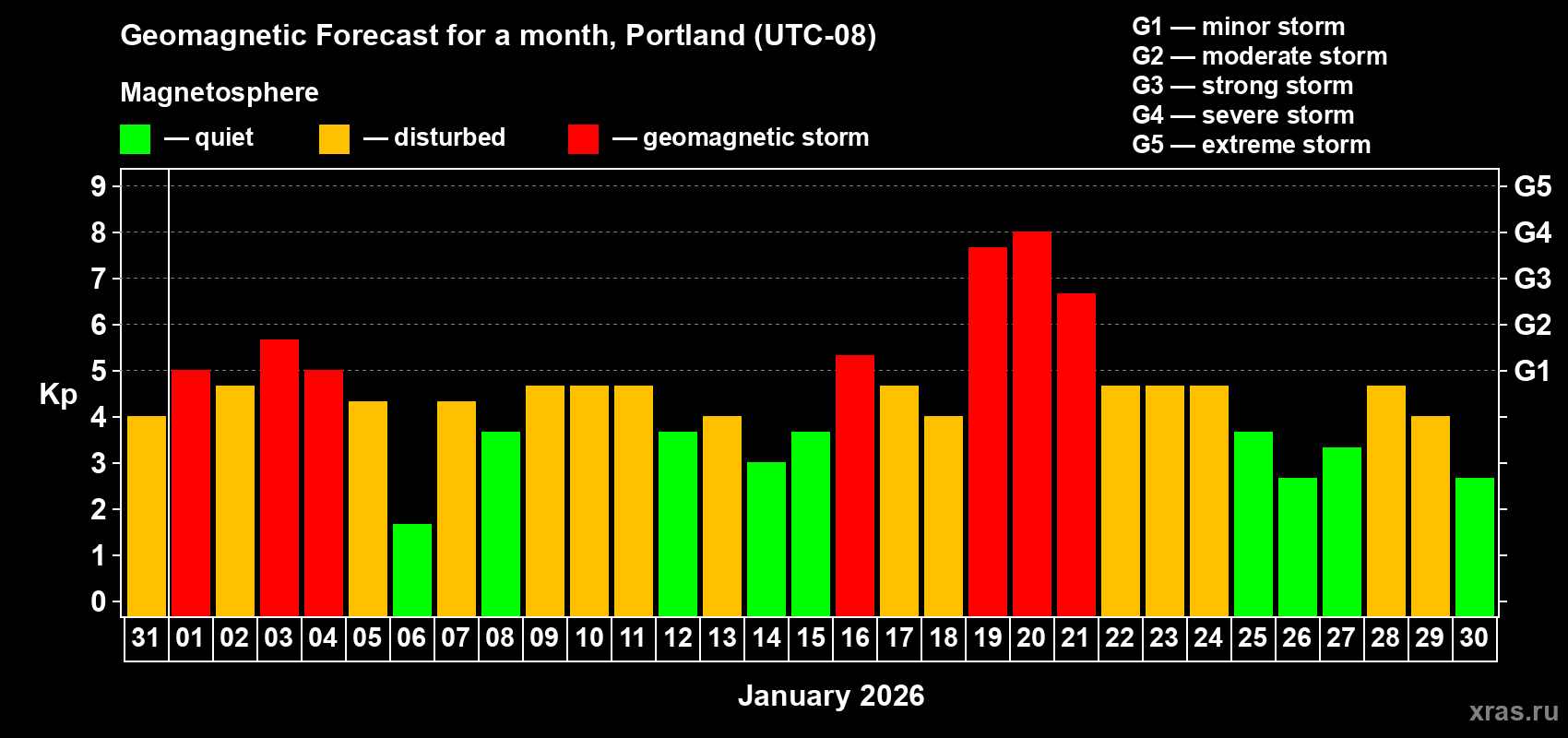 Geomagnetic Forecast for a month, Portland (UTC-08)

Magnetosphere

— quiet — disturbed — geomagnetic storm

G1 — minor storm
G2 — moderate storm
G3 — strong storm
G4 — severe storm
G5 — extreme storm

Kp

9
8
7
6
5
4
3
2
1
0

G5
G4
G3
G2
G1

31 01 02 03 04 05 06 07 08 09 10 11 12 13 14 15 16 17 18 19 20 21 22 23 24 25 26 27 28 29 30

January 2026

xras.ru